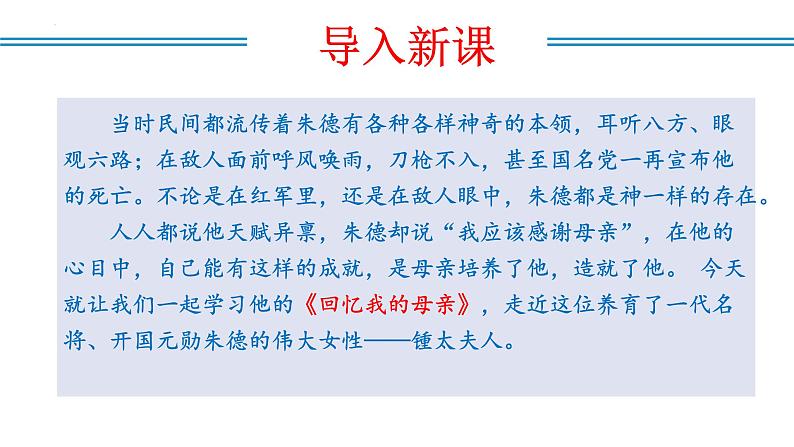 导入新课

当时民间都流传着朱德有各种各样神奇的本领，耳听八方、眼观六路；在敌人面前呼风唤雨，刀枪不入，甚至国名党一再宣布他的死亡。不论是在红军里，还是在敌人眼中，朱德都是神一样的存在。

人人都说他天赋异禀，朱德却说“我应该感谢母亲”，在他的心目中，自己能有这样的成就，是母亲培养了他，造就了他。 今天就让我们一起学习他的《回忆我的母亲》，走近这位养育了一代名将、开国元勋朱德的伟大女性——锺太夫人。